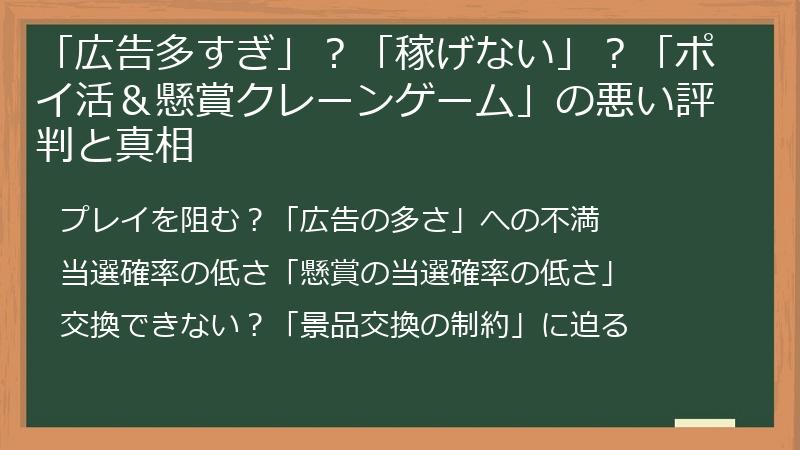 「広告多すぎ」？「稼げない」？「ポイ活＆懸賞クレーンゲーム」の悪い評判と真相

プレイを阻む？「広告の多さ」への不満

当選確率の低さ「懸賞の当選確率の低さ」

交換できない？「景品交換の制約」に迫る